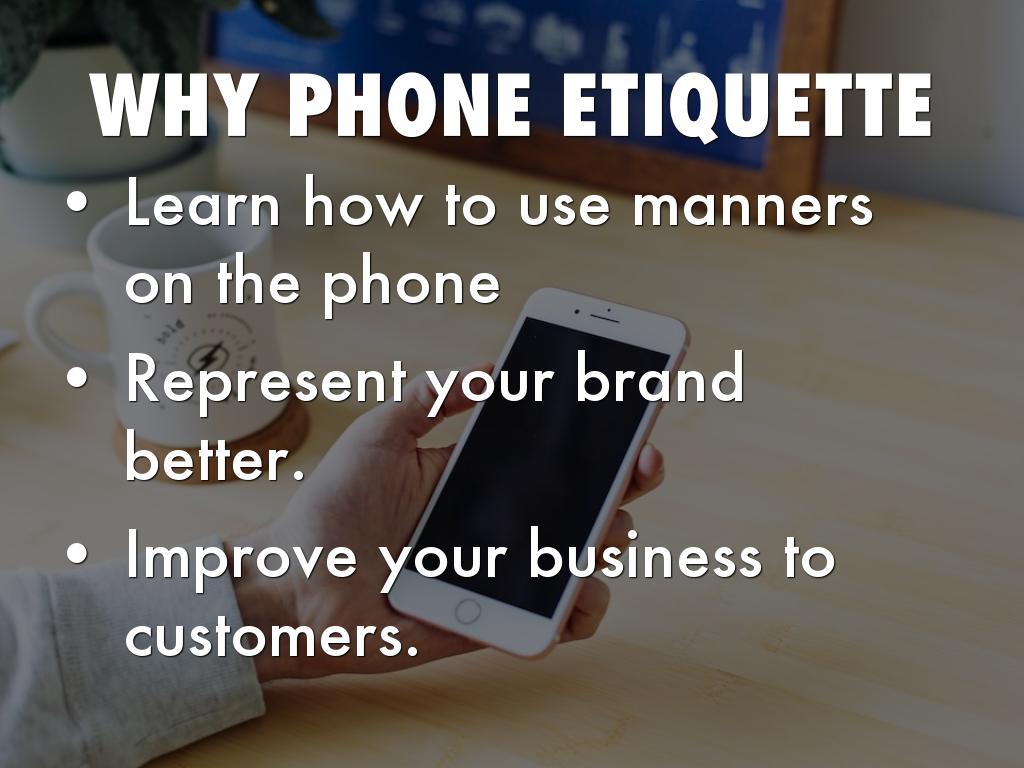 WHY PHONE ETIQUETTE

• Learn how to use manners on the phone
• Represent your brand better.
• Improve your business to customers.